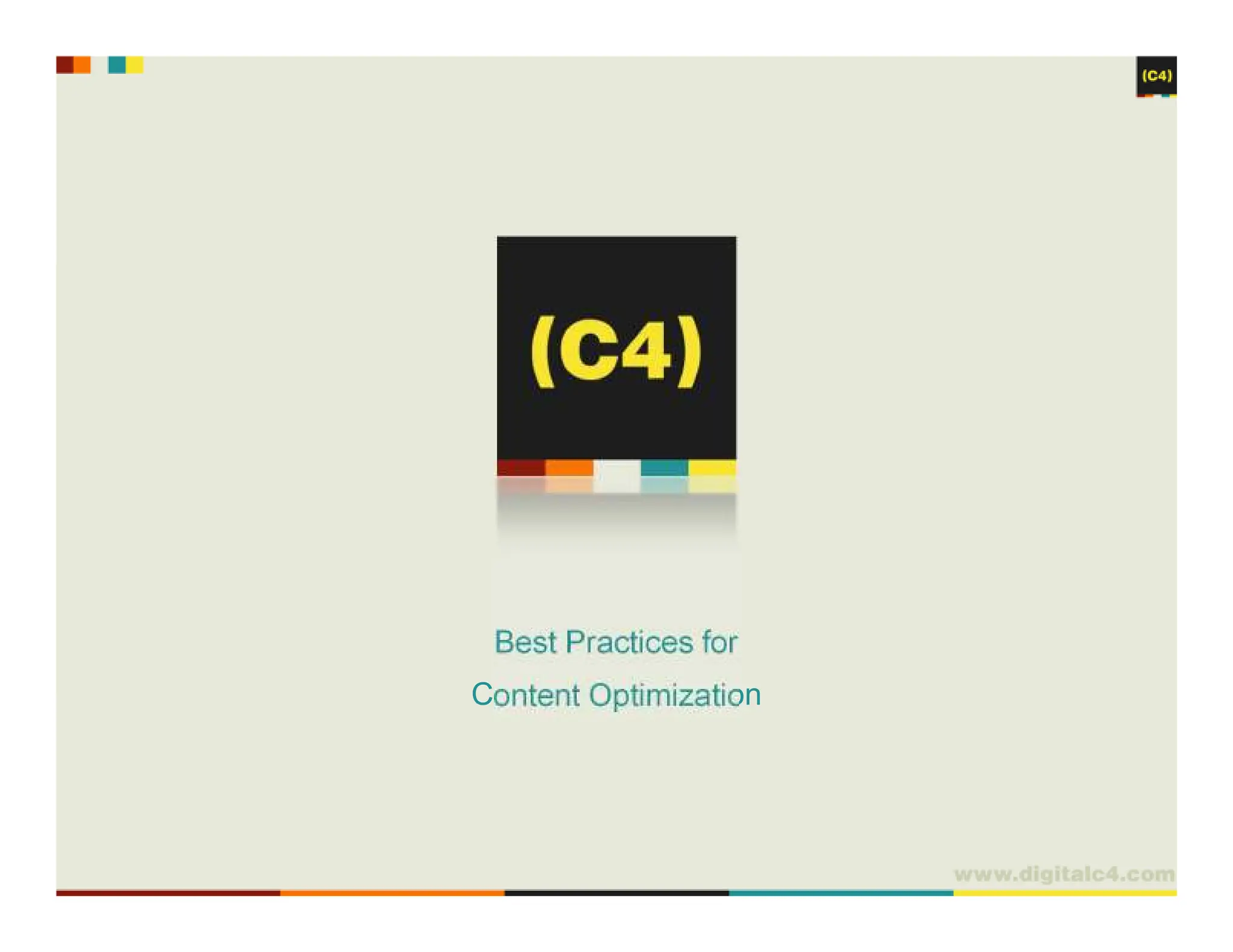 (C4)

(C4)

Best Practices for

Content Optimization

www.digitalc4.com